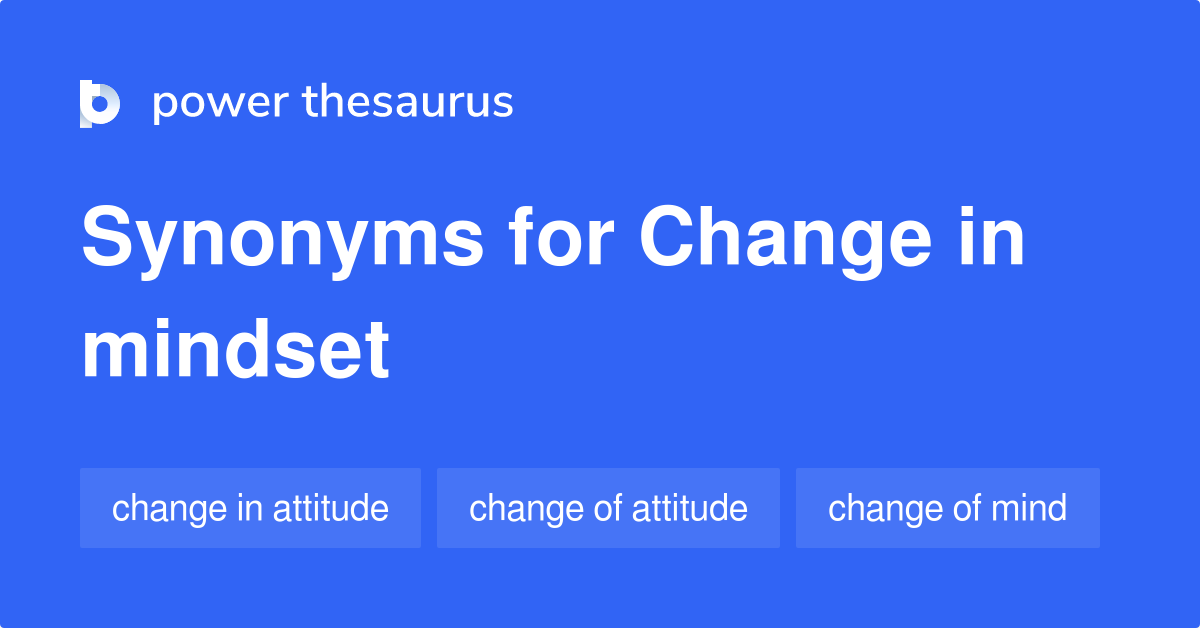 power thesaurus

Synonyms for Change in mindset

change in attitude

change of attitude

change of mind